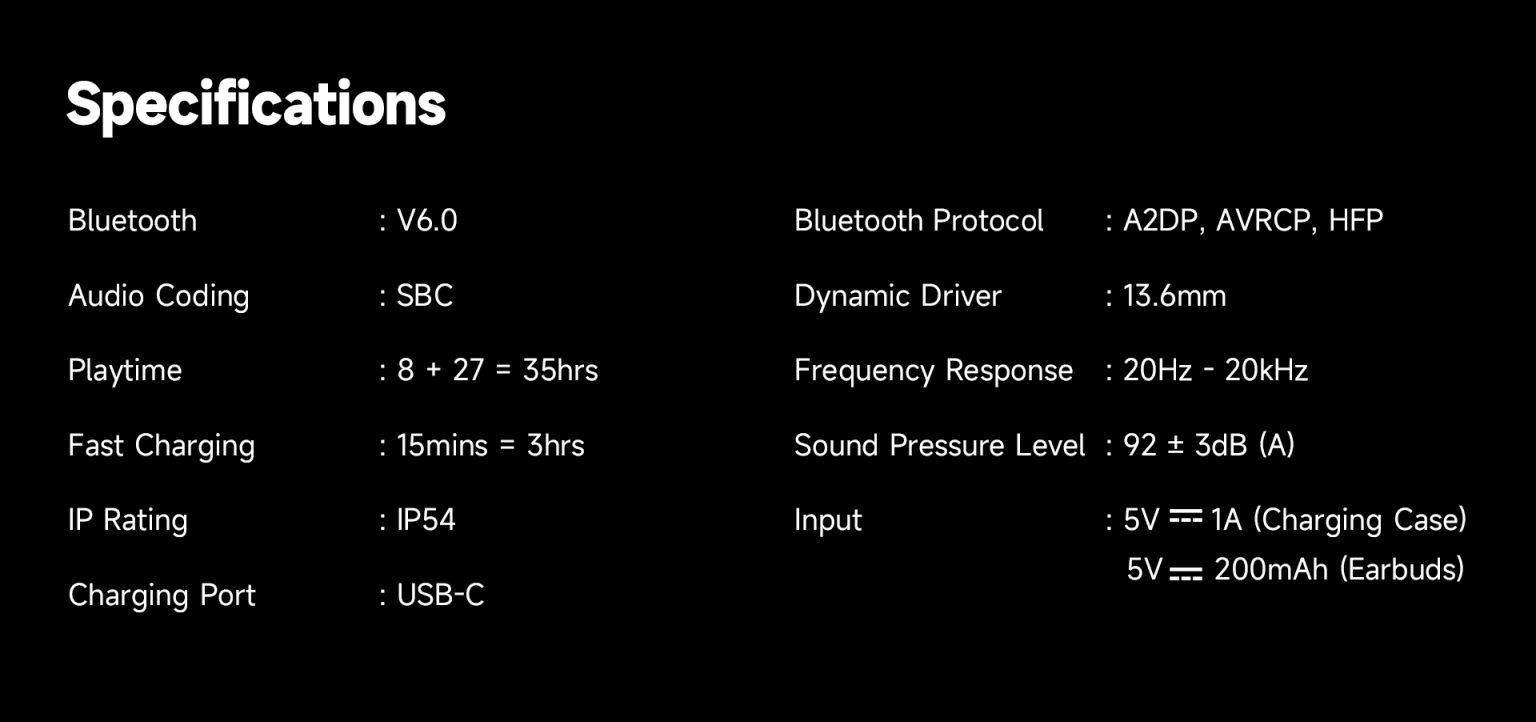 Specifications

Bluetooth : V6.0
Audio Coding : SBC
Playtime : 8 + 27 = 35hrs
Fast Charging : 15mins = 3hrs
IP Rating : IP54
Charging Port : USB-C

Bluetooth Protocol : A2DP, AVRCP, HFP
Dynamic Driver : 13.6mm
Frequency Response : 20Hz - 20kHz
Sound Pressure Level : 92 ± 3dB (A)
Input : 5V ⎓ 1A (Charging Case)
5V ⎓ 200mAh (Earbuds)